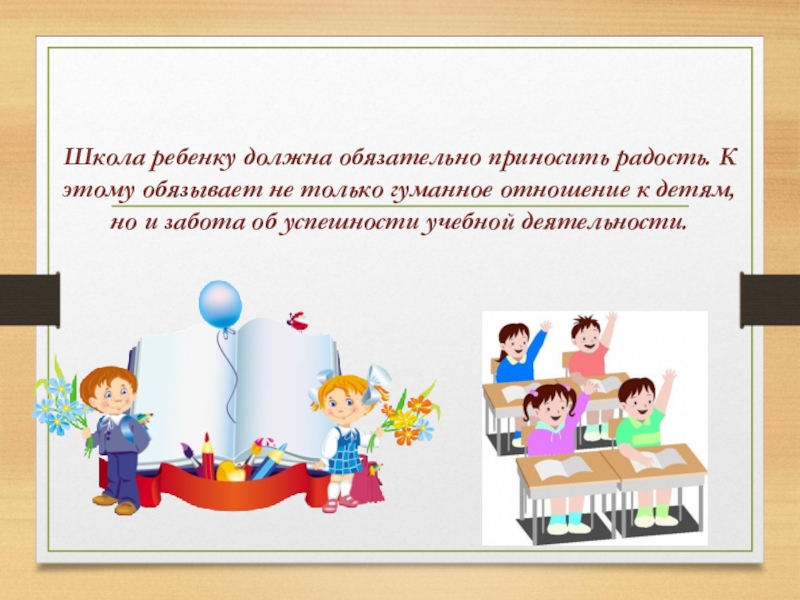 Школа ребенку должна обязательно приносить радость. К этому обязывает не только гуманное отношение к детям, но и забота об успешности учебной деятельности.